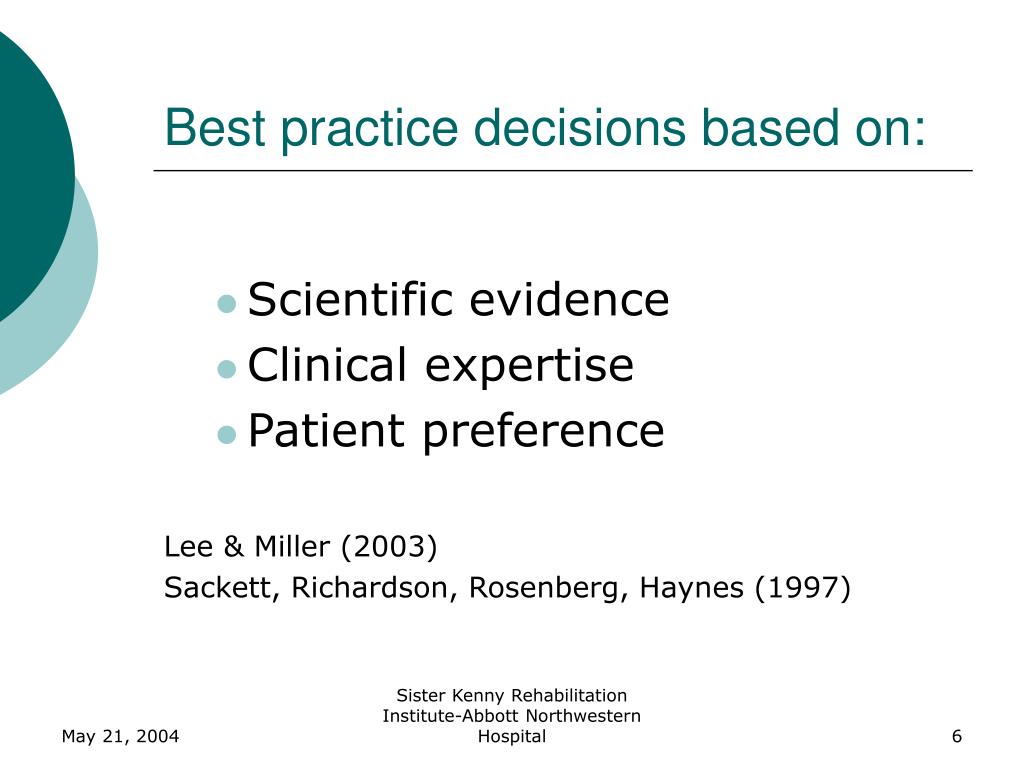 Best practice decisions based on:

- Scientific evidence
- Clinical expertise
- Patient preference

Lee & Miller (2003)
Sackett, Richardson, Rosenberg, Haynes (1997)

May 21, 2004

Sister Kenny Rehabilitation Institute-Abbott Northwestern Hospital

6